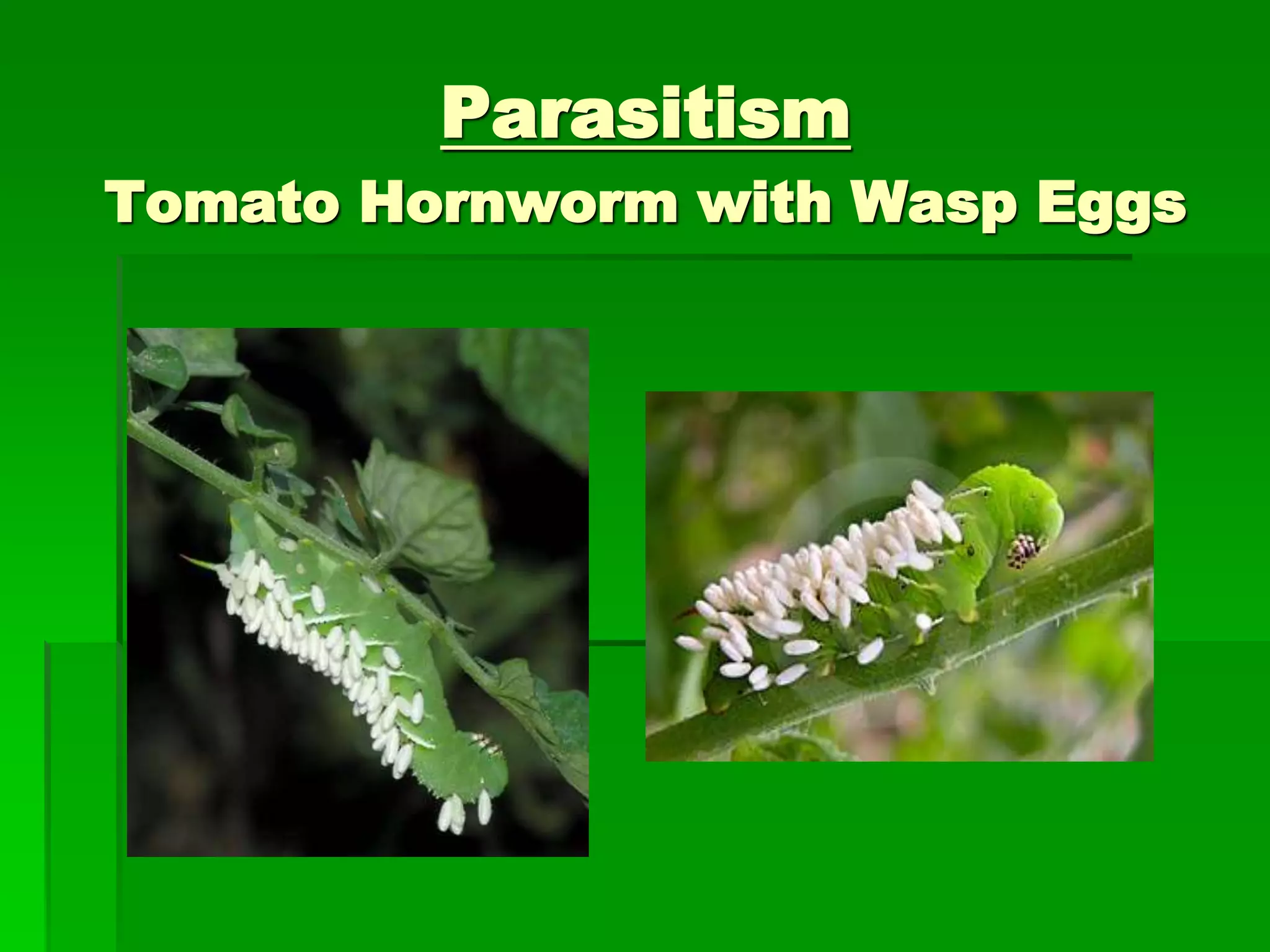 Parasitism
Tomato Hornworm with Wasp Eggs